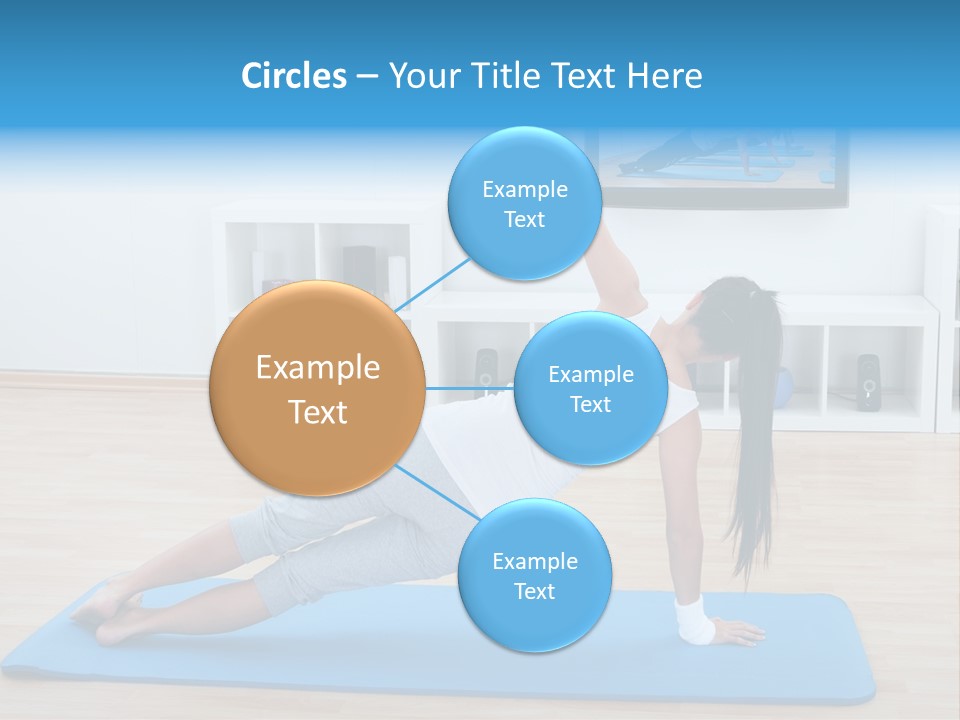 Circles – Your Title Text Here

Example Text

Example Text

Example Text

Example Text